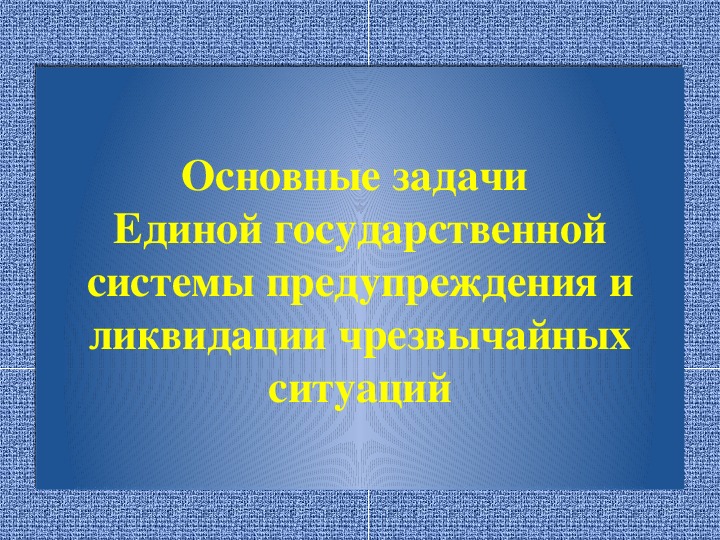 Основные задачи Единой государственной системы предупреждения и ликвидации чрезвычайных ситуаций